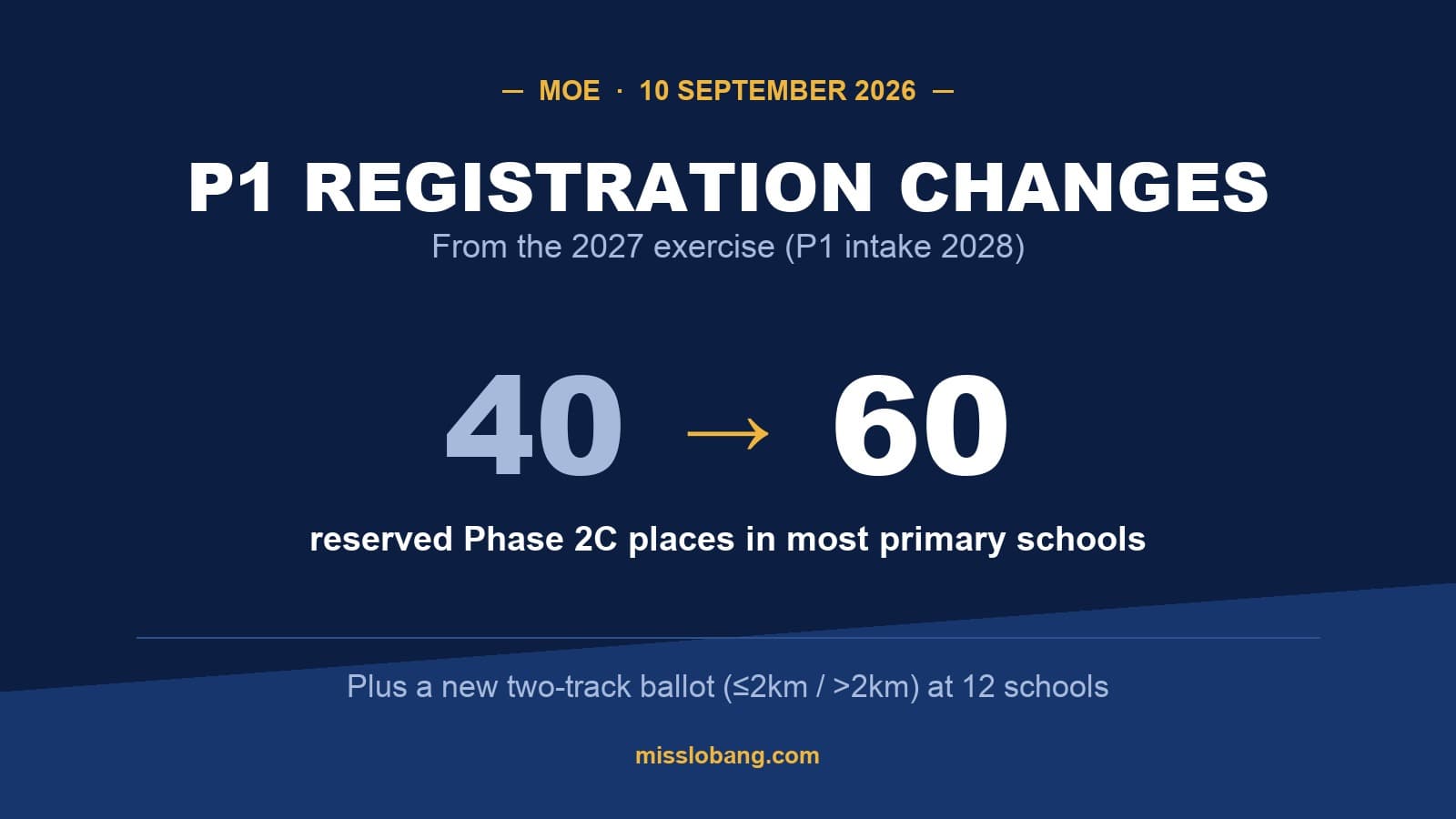 — MOE · 10 SEPTEMBER 2026 —

P1 REGISTRATION CHANGES

From the 2027 exercise (P1 intake 2028)

40 → 60

reserved Phase 2C places in most primary schools

Plus a new two-track ballot (≤2km / >2km) at 12 schools

misslobang.com